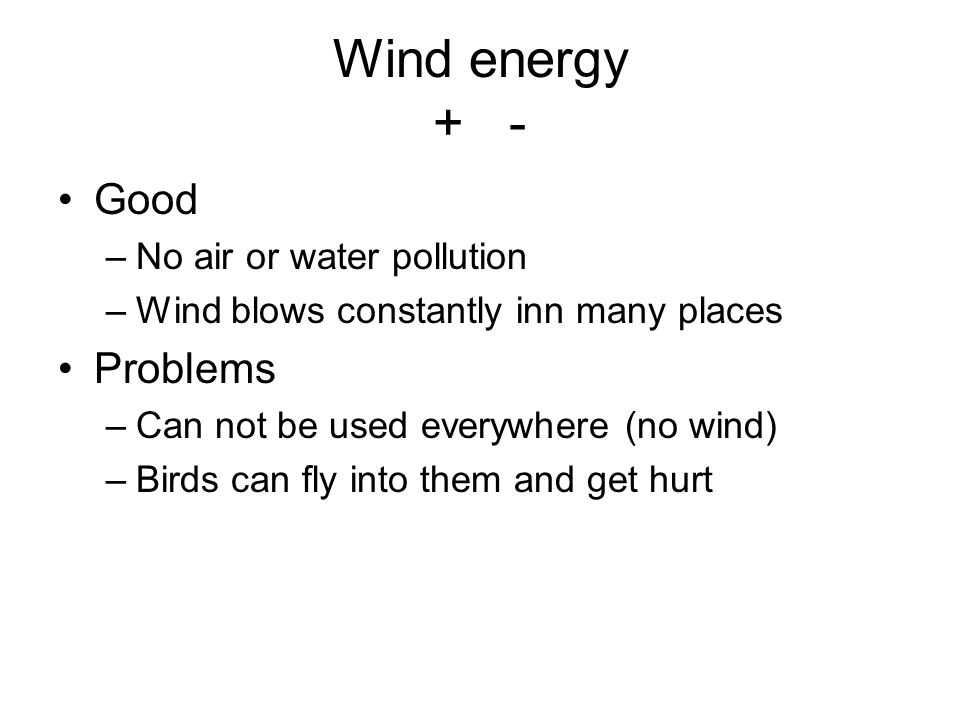 Wind energy
+ -

• Good
– No air or water pollution
– Wind blows constantly inn many places
• Problems
– Can not be used everywhere (no wind)
– Birds can fly into them and get hurt